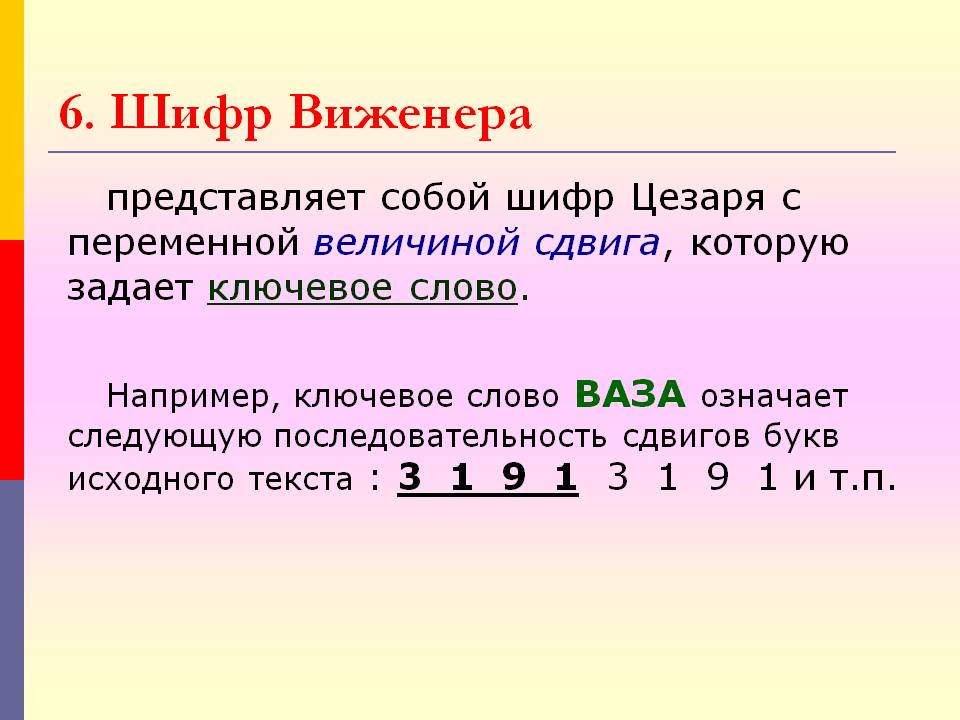 6. Шифр Виженера

представляет собой шифр Цезаря с переменной величиной сдвига, которую задает ключевое слово.

Например, ключевое слово ВАЗА означает следующую последовательность сдвигов букв исходного текста : 3 1 9 1 3 1 9 1 и т.п.